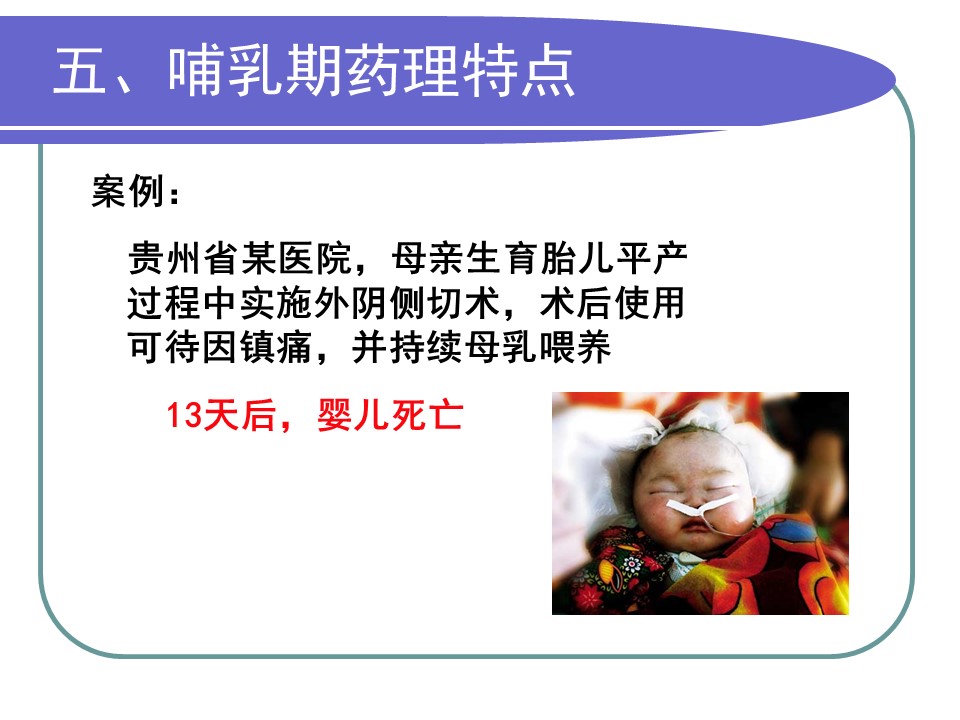 五、哺乳期药理特点

案例：

贵州省某医院，母亲生育胎儿平产过程中实施外阴侧切术，术后使用可待因镇痛，并持续母乳喂养

13天后，婴儿死亡